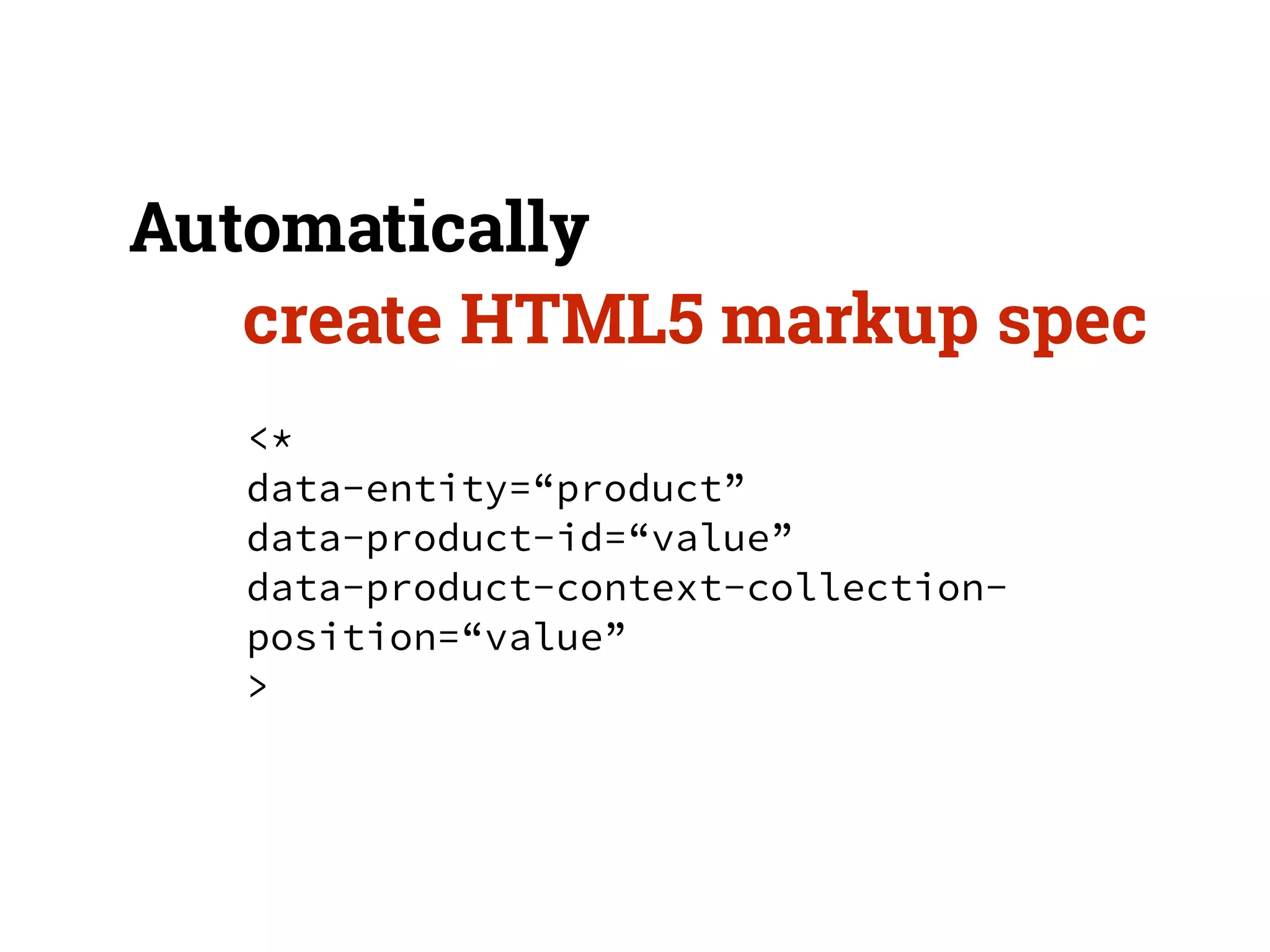 Automatically
create HTML5 markup spec

<*
data-entity=“product”
data-product-id=“value”
data-product-context-collection-position=“value”
>